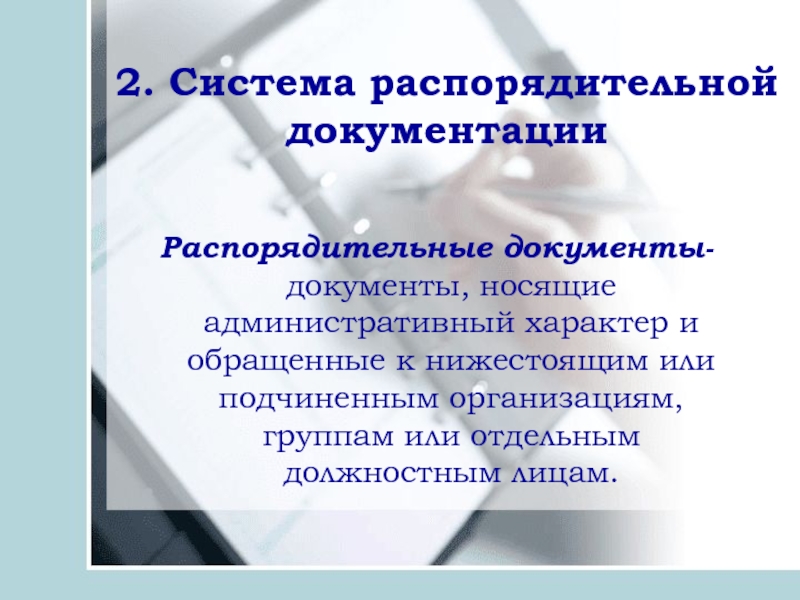 2. Система распорядительной документации

Распорядительные документы- документы, носящие административный характер и обращенные к нижестоящим или подчиненным организациям, группам или отдельным должностным лицам.